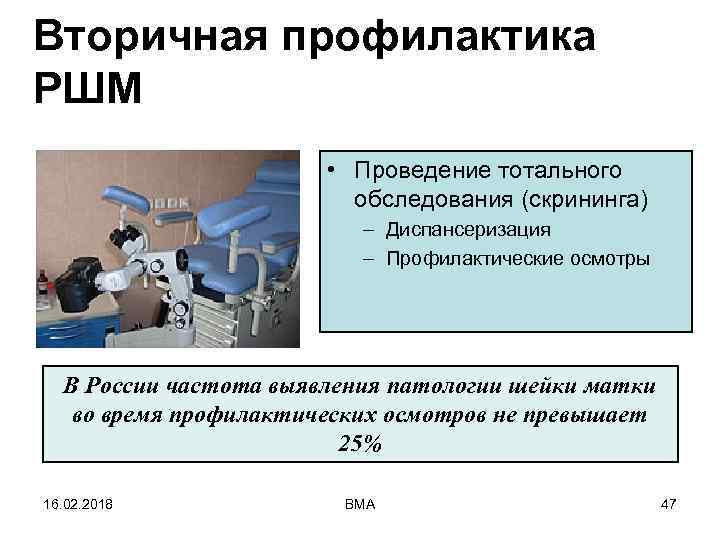 Вторичная профилактика РШМ

• Проведение тотального обследования (скрининга)
– Диспансеризация
– Профилактические осмотры

В России частота выявления патологии шейки матки во время профилактических осмотров не превышает 25%

16.02.2018

ВМА

47